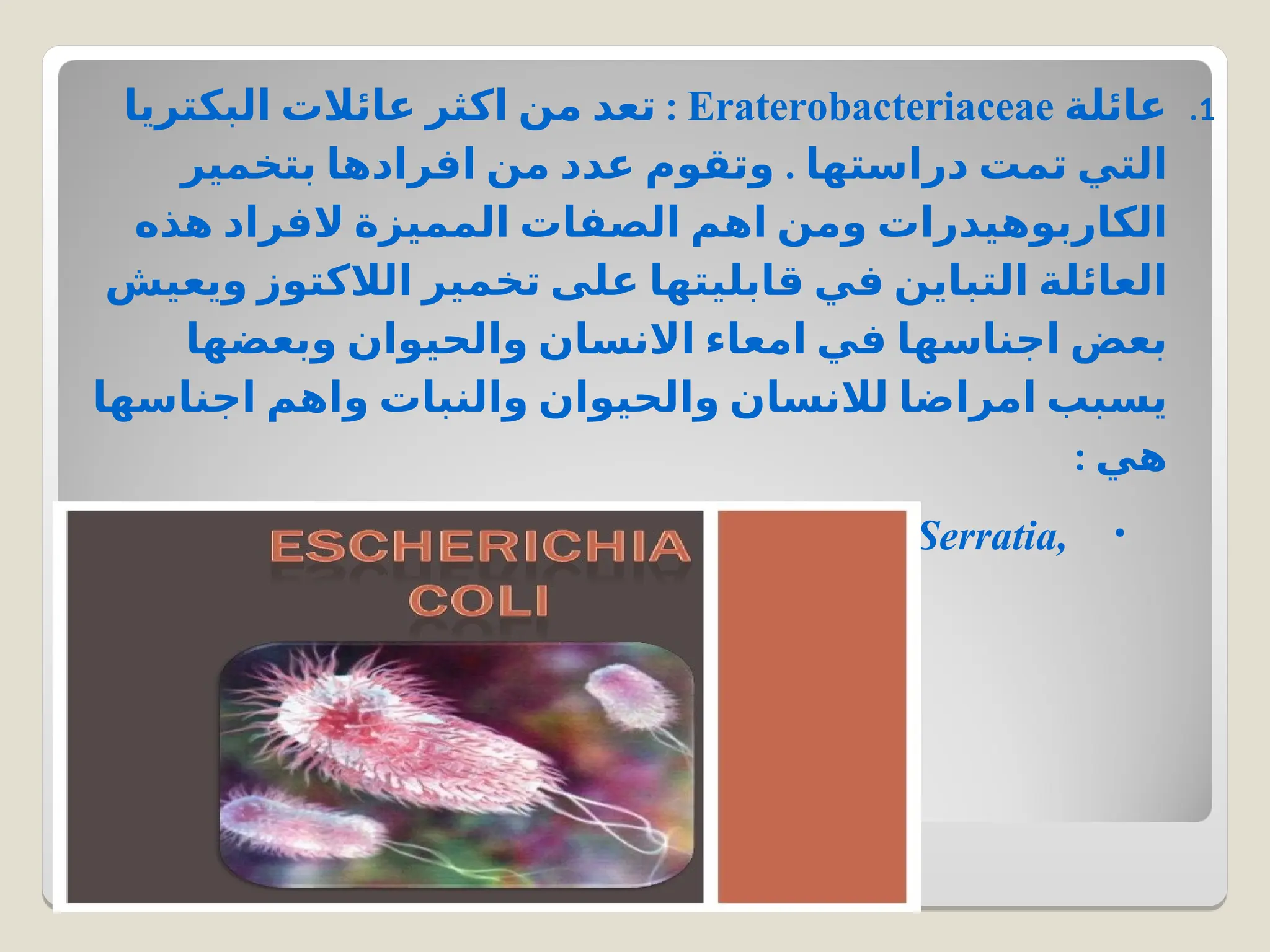 1. عائلة Eraterobacteriaceae : تعد من اكثر عائلات البكتريا التي تمت دراستها . وتقوم عدد من افرادها بتخمير الكاربوهيدرات ومن اهم الصفات المميزة لافراد هذه العائلة التباين في قابليتها على تخمير اللاكتوز ويعيش بعض اجناسها في امعاء الانسان والحيوان وبعضها يسبب امراضا للانسان والحيوان والنبات واهم اجناسها هي :

• Serratia,

ESCHERICHIA COLI